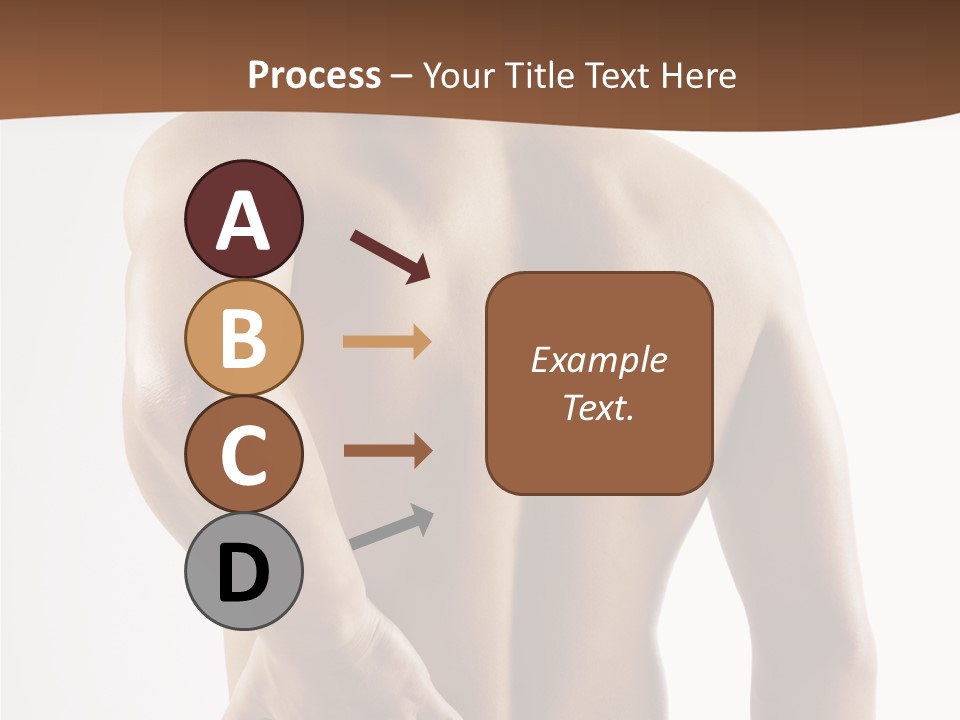 Process – Your Title Text Here

A

B

C

D

Example Text.